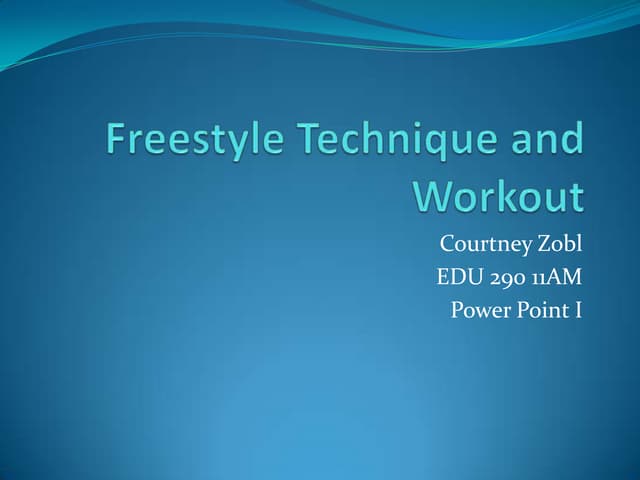 Freestyle Technique and Workout

Courtney Zobl
EDU 290 11AM
Power Point I